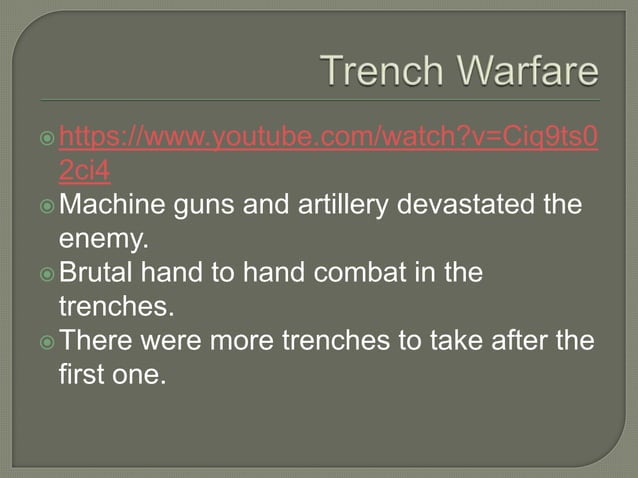 Trench Warfare

https://www.youtube.com/watch?v=Ciq9ts02ci4

Machine guns and artillery devastated the enemy.

Brutal hand to hand combat in the trenches.

There were more trenches to take after the first one.